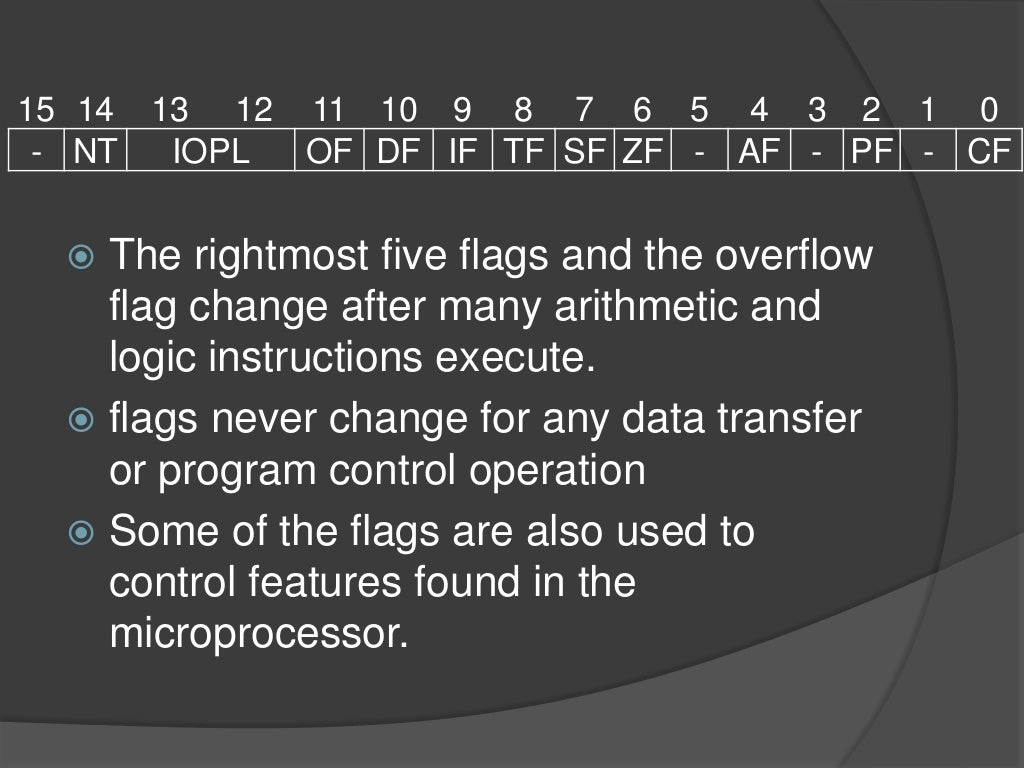 | 15 | 14 | 13 | 12 | 11 | 10 | 9 | 8 | 7 | 6 | 5 | 4 | 3 | 2 | 1 | 0 |
|---|---|---|---|---|---|---|---|---|---|---|---|---|---|---|---|
| - | NT | IOPL | | OF | DF | IF | TF | SF | ZF | - | AF | - | PF | - | CF |

The rightmost five flags and the overflow flag change after many arithmetic and logic instructions execute.

flags never change for any data transfer or program control operation

Some of the flags are also used to control features found in the microprocessor.